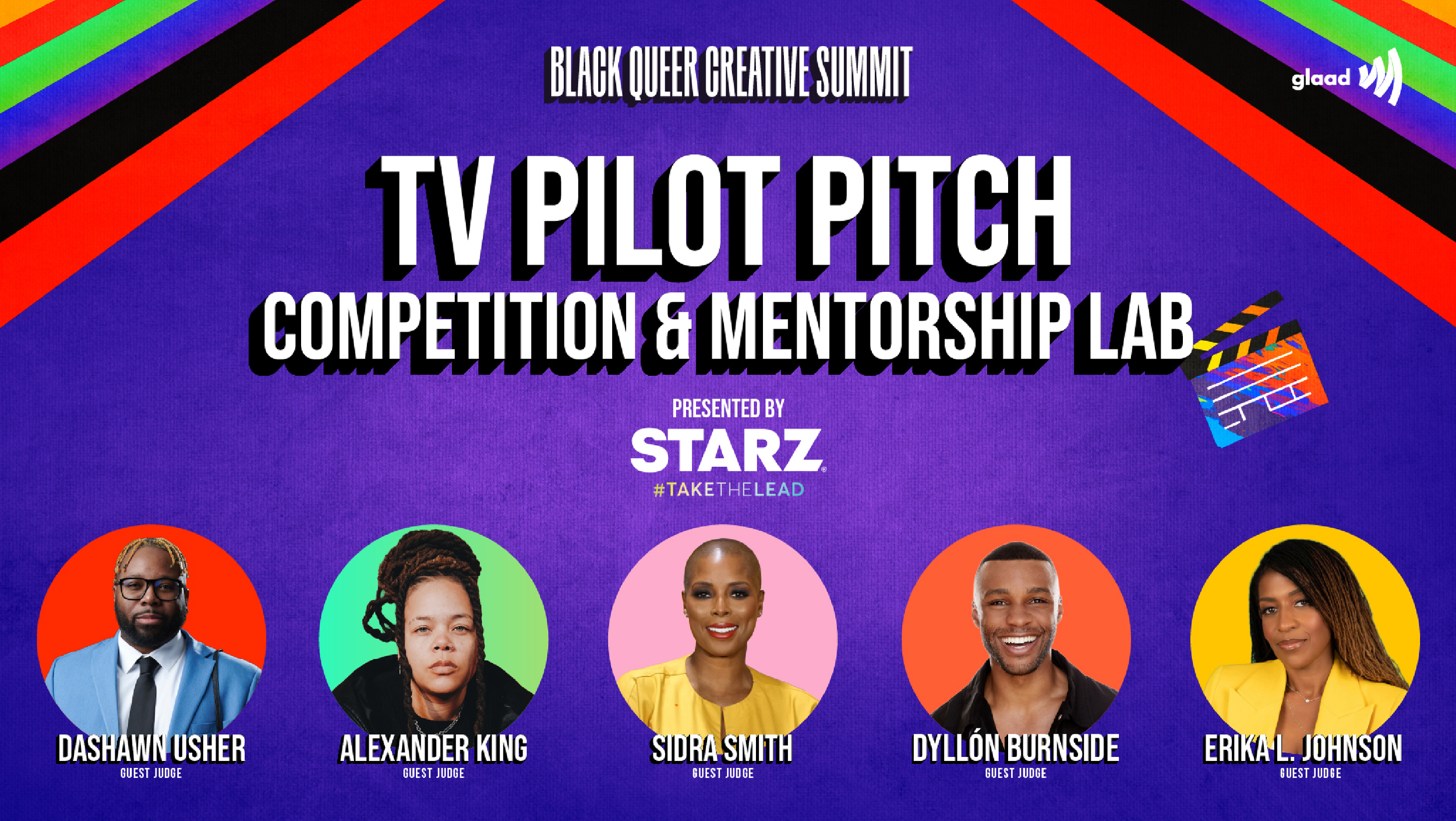 BLACK QUEER CREATIVE SUMMIT

glaad

TV PILOT PITCH
COMPETITION & MENTORSHIP LAB

PRESENTED BY
STARZ
#TAKETHELEAD

DASHAWN USHER
GUEST JUDGE

ALEXANDER KING
GUEST JUDGE

SIDRA SMITH
GUEST JUDGE

DYLLÓN BURNSIDE
GUEST JUDGE

ERIKA L. JOHNSON
GUEST JUDGE